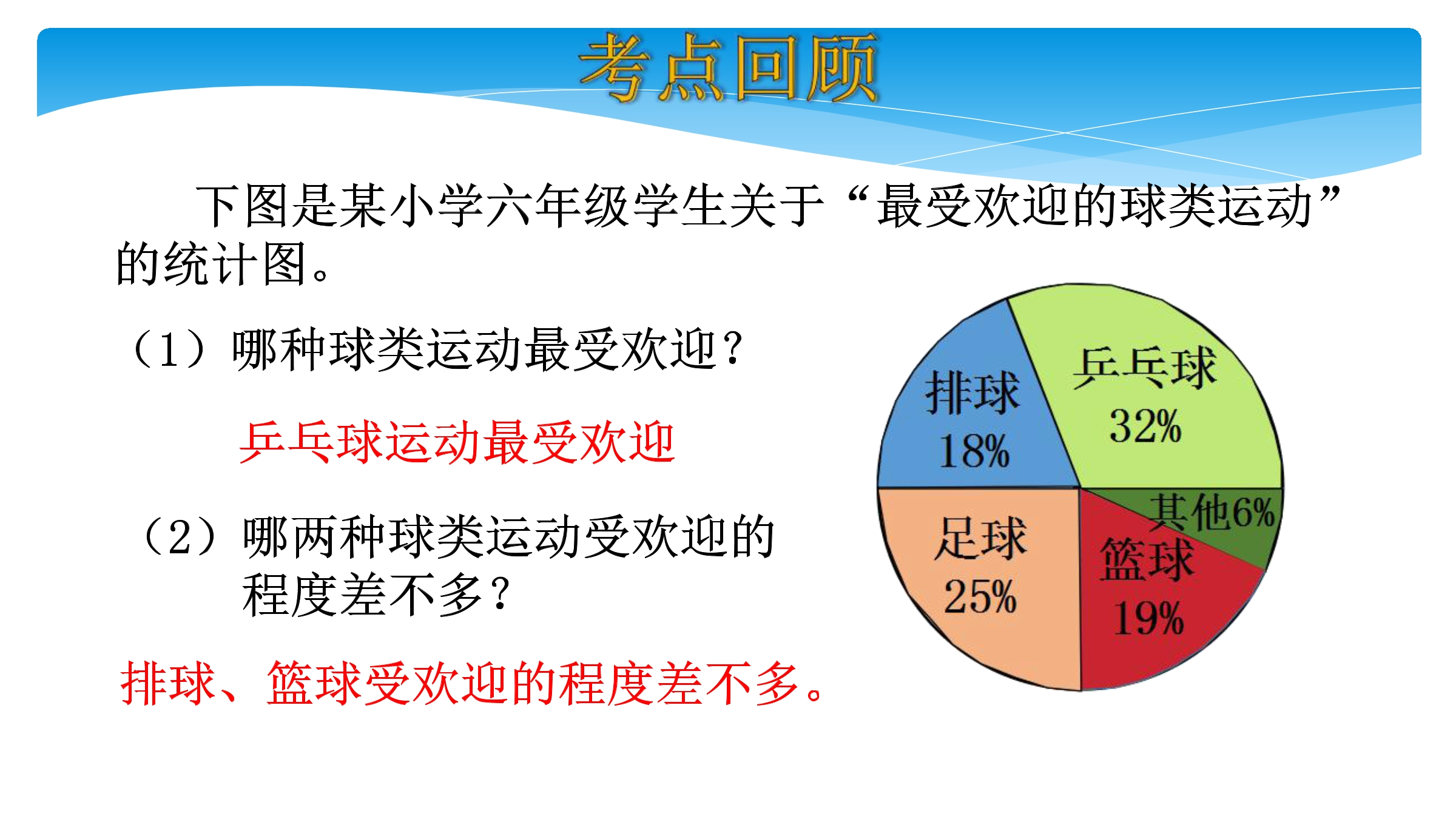 考点回顾

下图是某小学六年级学生关于“最受欢迎的球类运动”的统计图。

（1）哪种球类运动最受欢迎？

乒乓球运动最受欢迎

（2）哪两种球类运动受欢迎的程度差不多？

排球、篮球受欢迎的程度差不多。

排球 18%

乒乓球 32%

其他6%

足球 25%

篮球 19%